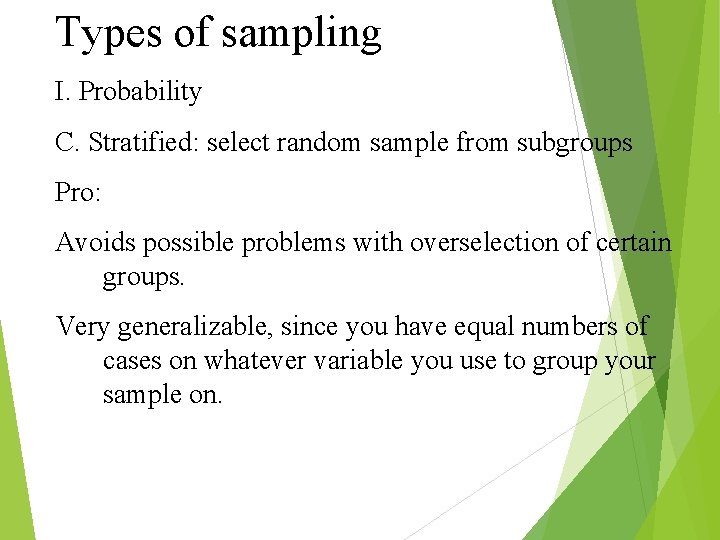 Types of sampling

I. Probability

C. Stratified: select random sample from subgroups

Pro:

Avoids possible problems with overselection of certain groups.

Very generalizable, since you have equal numbers of cases on whatever variable you use to group your sample on.